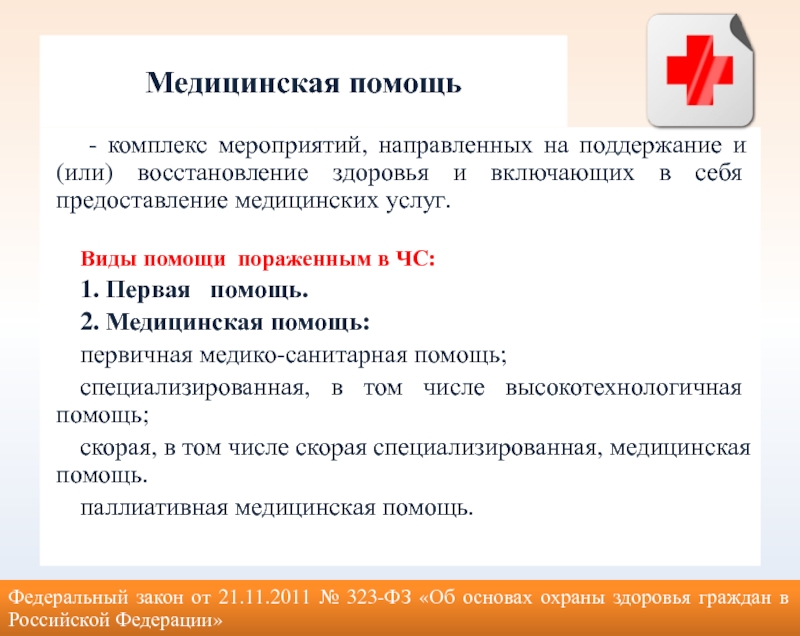 Медицинская помощь

- комплекс мероприятий, направленных на поддержание и (или) восстановление здоровья и включающих в себя предоставление медицинских услуг.

Виды помощи пораженным в ЧС:

1. Первая помощь.

2. Медицинская помощь:

первичная медико-санитарная помощь;

специализированная, в том числе высокотехнологичная помощь;

скорая, в том числе скорая специализированная, медицинская помощь.

паллиативная медицинская помощь.

Федеральный закон от 21.11.2011 № 323-ФЗ «Об основах охраны здоровья граждан в Российской Федерации»